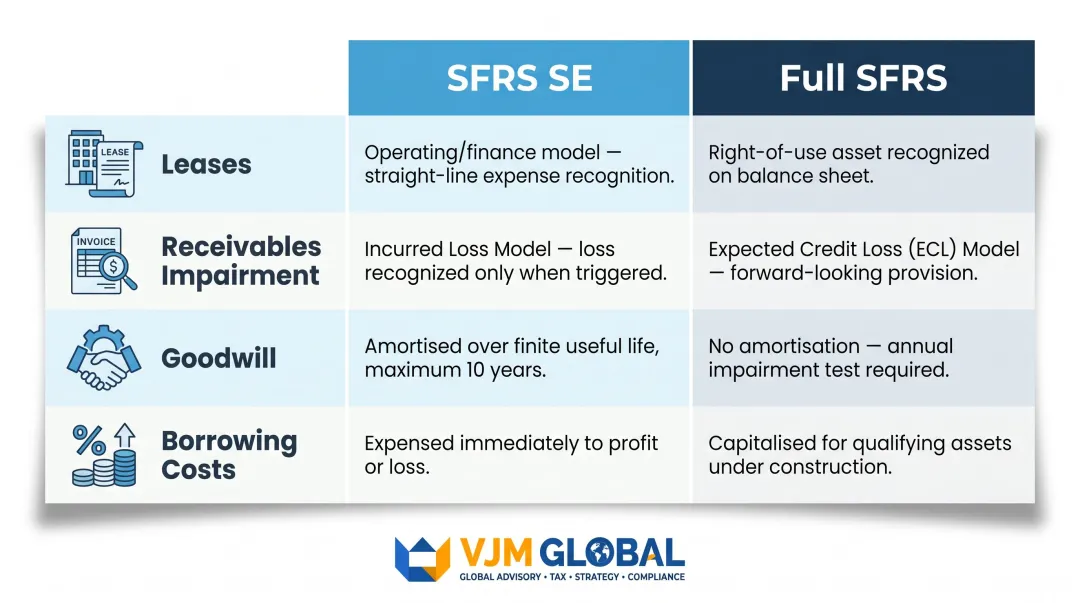 | | SFRS SE | Full SFRS |
|---|---|---|
| LEASE Leases | Operating/finance model — straight-line expense recognition. | Right-of-use asset recognized on balance sheet. |
| INVOICE Receivables Impairment | Incurred Loss Model — loss recognized only when triggered. | Expected Credit Loss (ECL) Model — forward-looking provision. |
| Goodwill | Amortised over finite useful life, maximum 10 years. | No amortisation — annual impairment test required. |
| % Borrowing Costs | Expensed immediately to profit or loss. | Capitalised for qualifying assets under construction. |

VJM GLOBAL
GLOBAL ADVISORY • TAX • STRATEGY • COMPLIANCE